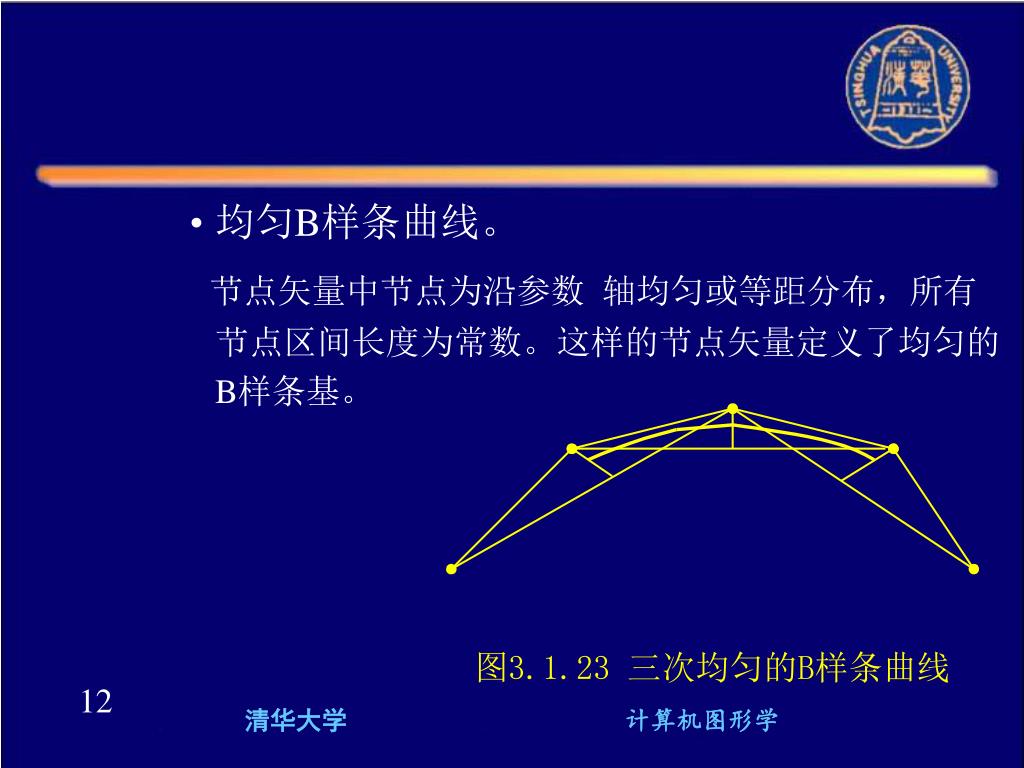 TSINGHUA UNIVERSITY

• 均匀B样条曲线。

节点矢量中节点为沿参数 轴均匀或等距分布，所有节点区间长度为常数。这样的节点矢量定义了均匀的B样条基。

图3.1.23 三次均匀的B样条曲线

12

清华大学

计算机图形学